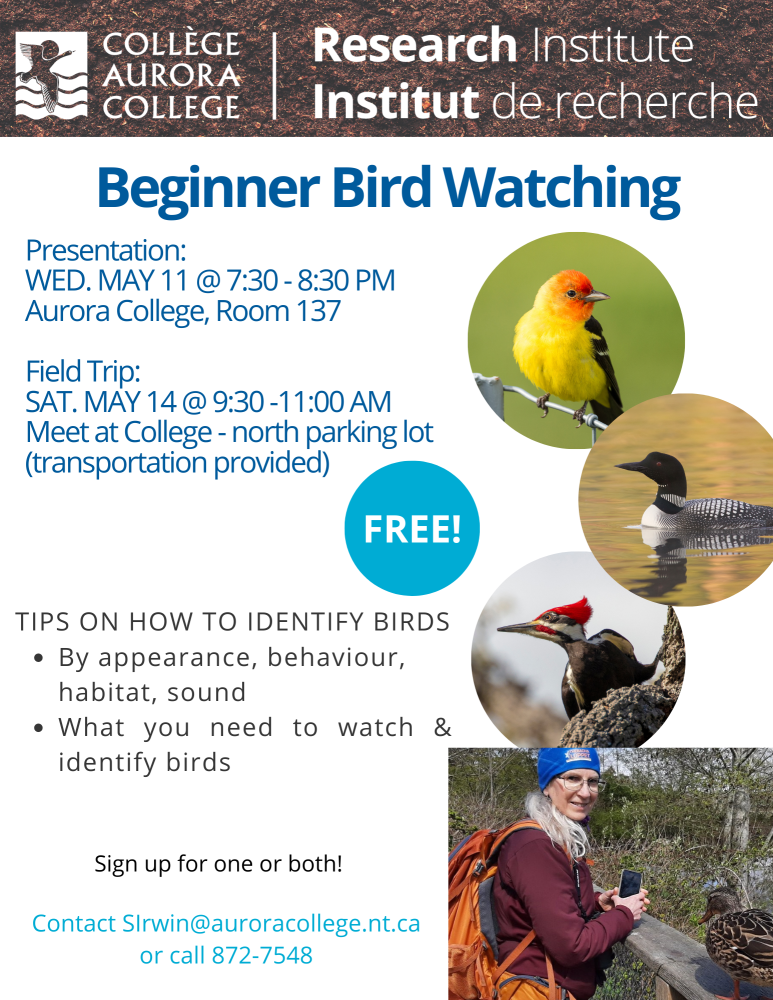 COLLÈGE AURORA COLLEGE

Research Institute
Institut de recherche

Beginner Bird Watching

Presentation:
WED. MAY 11 @ 7:30 - 8:30 PM
Aurora College, Room 137

Field Trip:
SAT. MAY 14 @ 9:30 -11:00 AM
Meet at College - north parking lot
(transportation provided)

FREE!

TIPS ON HOW TO IDENTIFY BIRDS
• By appearance, behaviour, habitat, sound
• What you need to watch & identify birds

Sign up for one or both!

Contact SIrwin@auroracollege.nt.ca
or call 872-7548